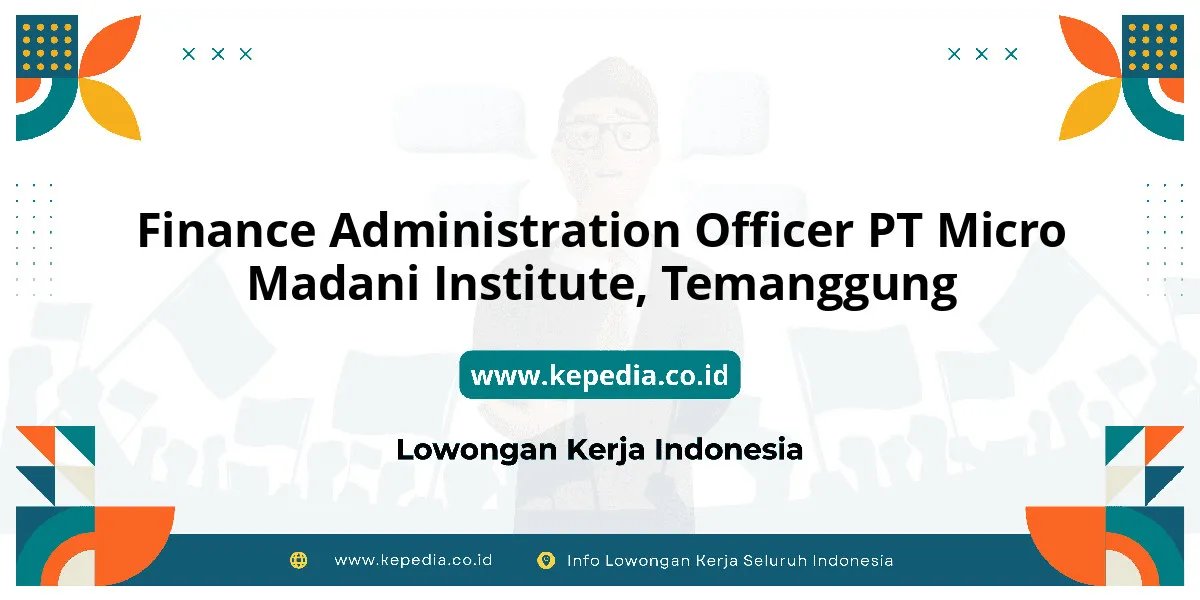 Finance Administration Officer PT Micro Madani Institute, Temanggung

www.kepedia.co.id

Lowongan Kerja Indonesia

www.kepedia.co.id

Info Lowongan Kerja Seluruh Indonesia